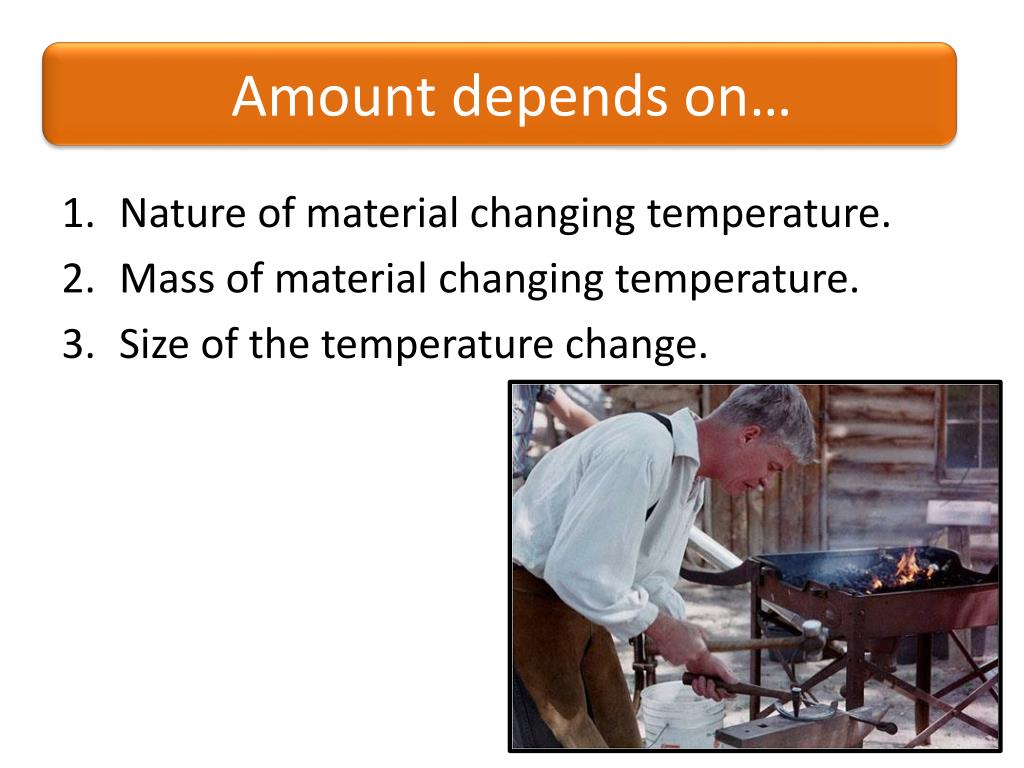 Amount depends on…

1. Nature of material changing temperature.
2. Mass of material changing temperature.
3. Size of the temperature change.